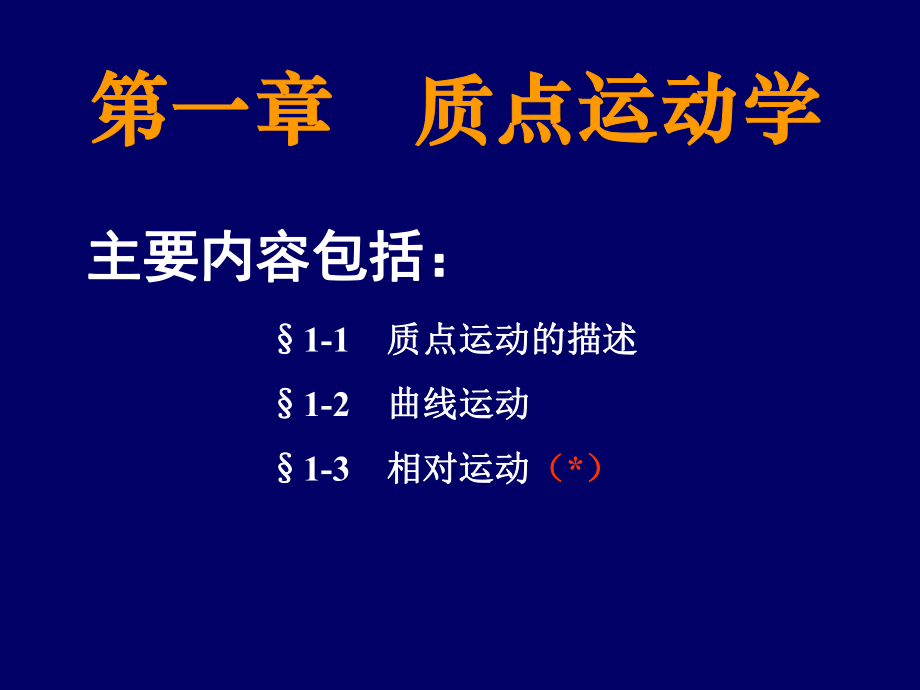 第一章　质点运动学

主要内容包括：

§1-1　质点运动的描述

§1-2　曲线运动

§1-3　相对运动（*）